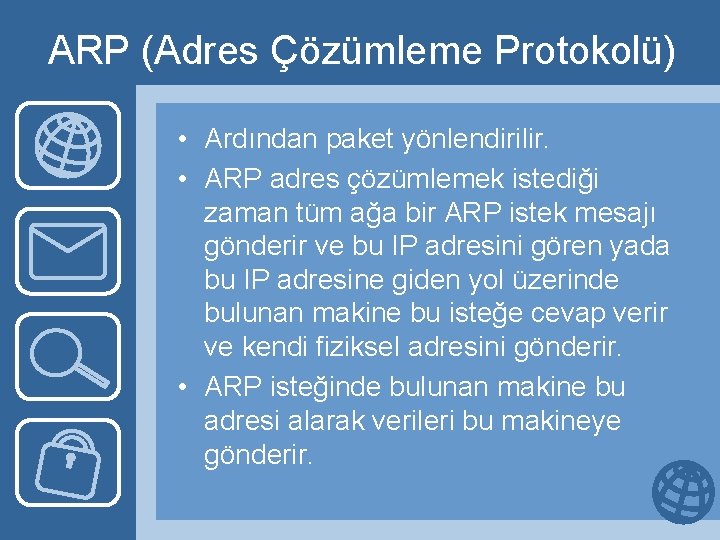 ARP (Adres Çözümleme Protokolü)

• Ardından paket yönlendirilir.
• ARP adres çözümlemek istediği zaman tüm ağa bir ARP istek mesajı gönderir ve bu IP adresini gören yada bu IP adresine giden yol üzerinde bulunan makine bu isteğe cevap verir ve kendi fiziksel adresini gönderir.
• ARP isteğinde bulunan makine bu adresi alarak verileri bu makineye gönderir.